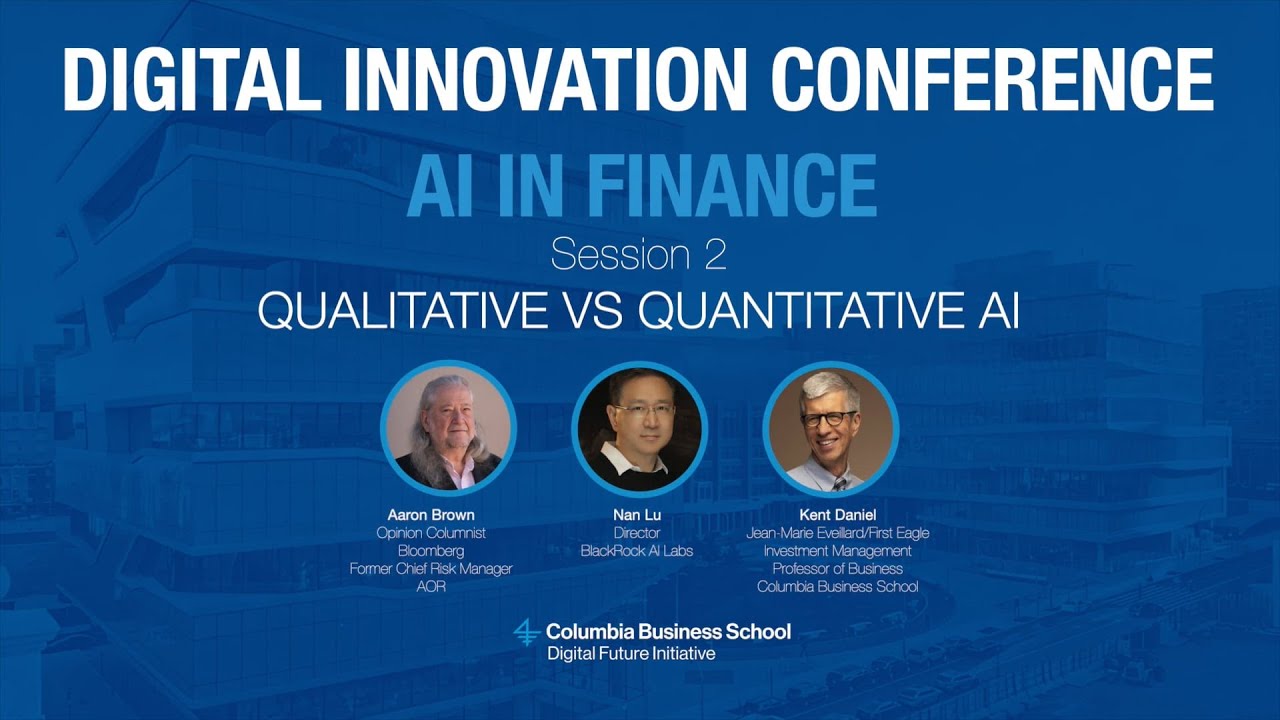 DIGITAL INNOVATION CONFERENCE

AI IN FINANCE

Session 2

QUALITATIVE VS QUANTITATIVE AI

Aaron Brown
Opinion Columnist
Bloomberg
Former Chief Risk Manager
AQR

Nan Lu
Director
BlackRock AI Labs

Kent Daniel
Jean-Marie Eveillard/First Eagle
Investment Management
Professor of Business
Columbia Business School

Columbia Business School
Digital Future Initiative